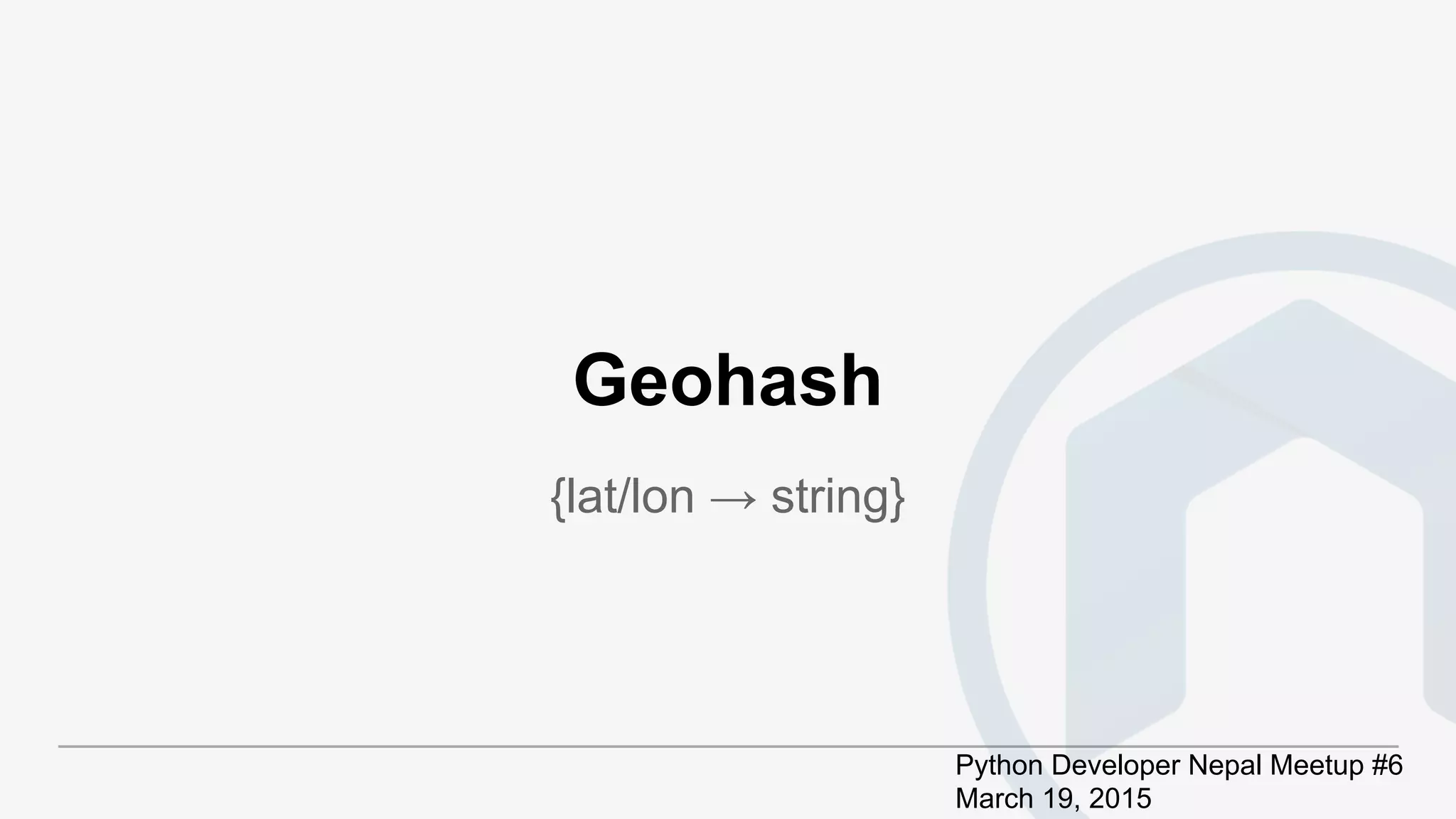 Geohash

{lat/lon → string}

Python Developer Nepal Meetup #6
March 19, 2015